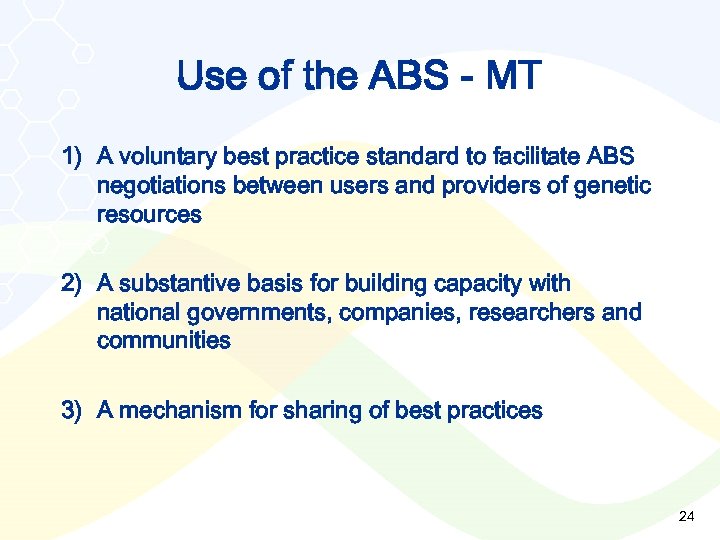 Use of the ABS - MT

1) A voluntary best practice standard to facilitate ABS negotiations between users and providers of genetic resources

2) A substantive basis for building capacity with national governments, companies, researchers and communities

3) A mechanism for sharing of best practices

24